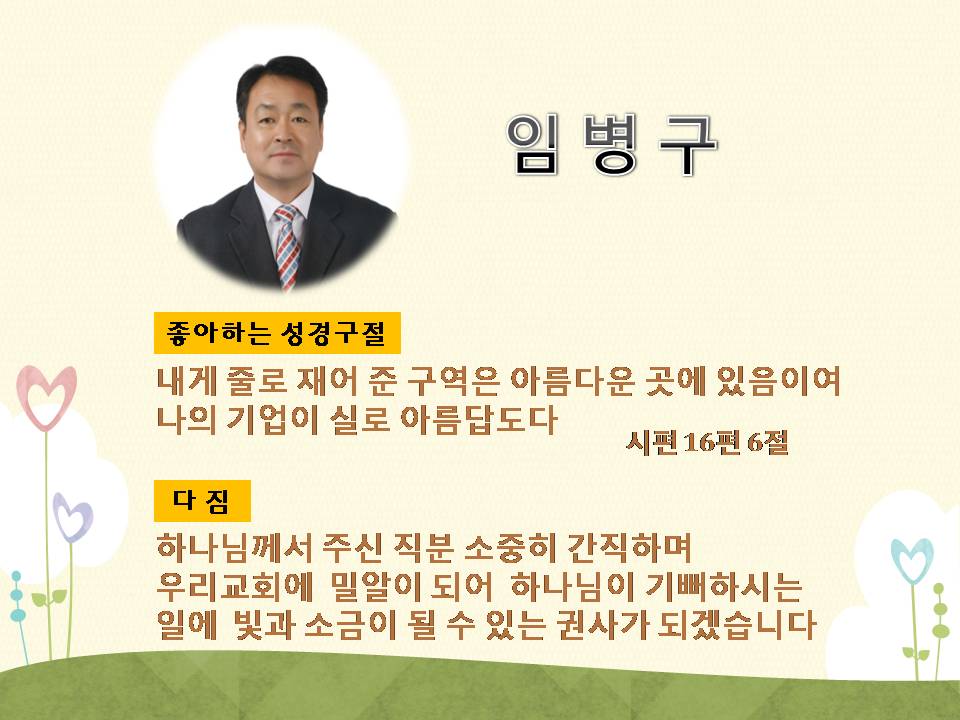 임 병 구

좋아하는 성경구절

내게 줄로 재어 준 구역은 아름다운 곳에 있음이여 나의 기업이 실로 아름답도다

시편 16편 6절

다 짐

하나님께서 주신 직분 소중히 간직하며 우리교회에 밀알이 되어 하나님이 기뻐하시는 일에 빛과 소금이 될 수 있는 권사가 되겠습니다